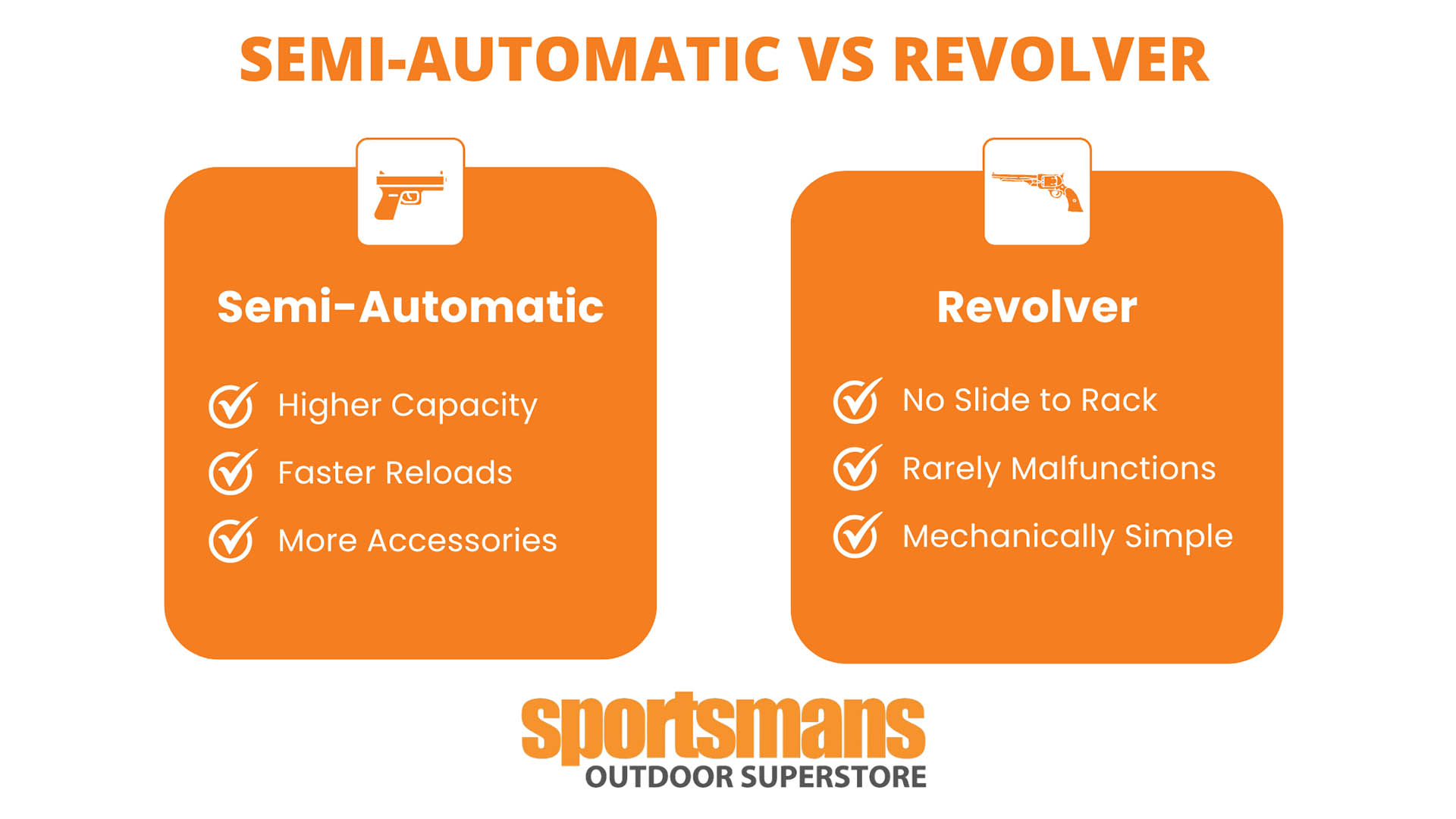 SEMI-AUTOMATIC VS REVOLVER

Semi-Automatic

Higher Capacity

Faster Reloads

More Accessories

Revolver

No Slide to Rack

Rarely Malfunctions

Mechanically Simple

sportsmans
OUTDOOR SUPERSTORE